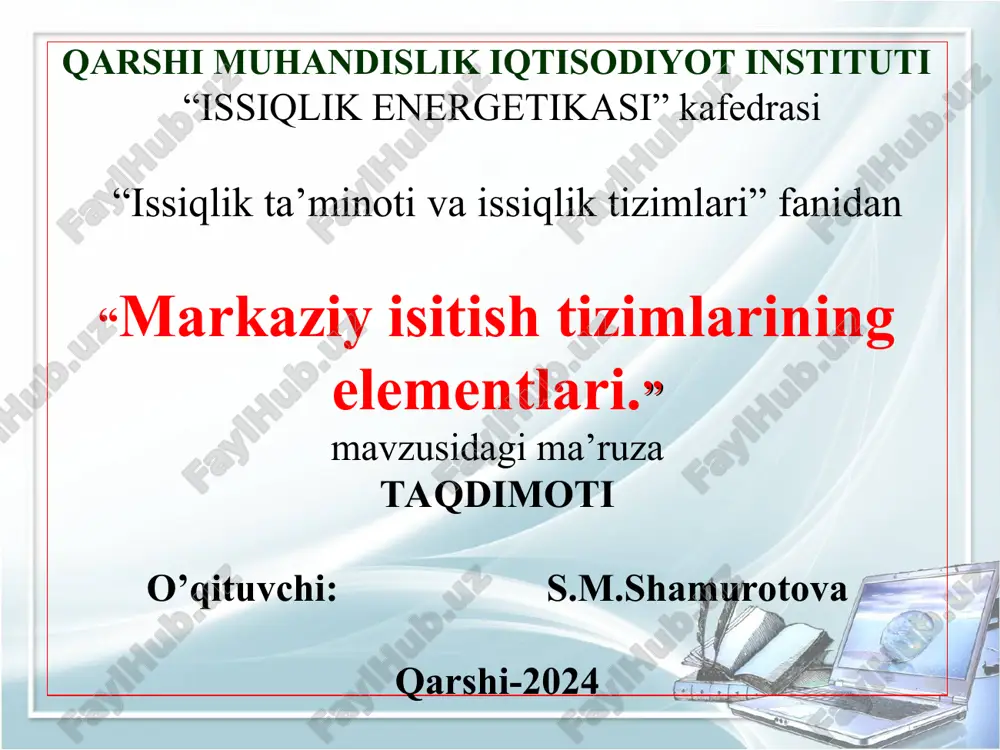 QARSHI MUHANDISLIK IQTISODIYOT INSTITUTI
“ISSIQLIK ENERGETIKASI” kafedrasi

“Issiqlik ta’minoti va issiqlik tizimlari” fanidan

“Markaziy isitish tizimlarining elementlari.”
mavzusidagi ma’ruza
TAQDIMOTI

O’qituvchi: S.M.Shamurotova

Qarshi-2024

FaylHub.uz